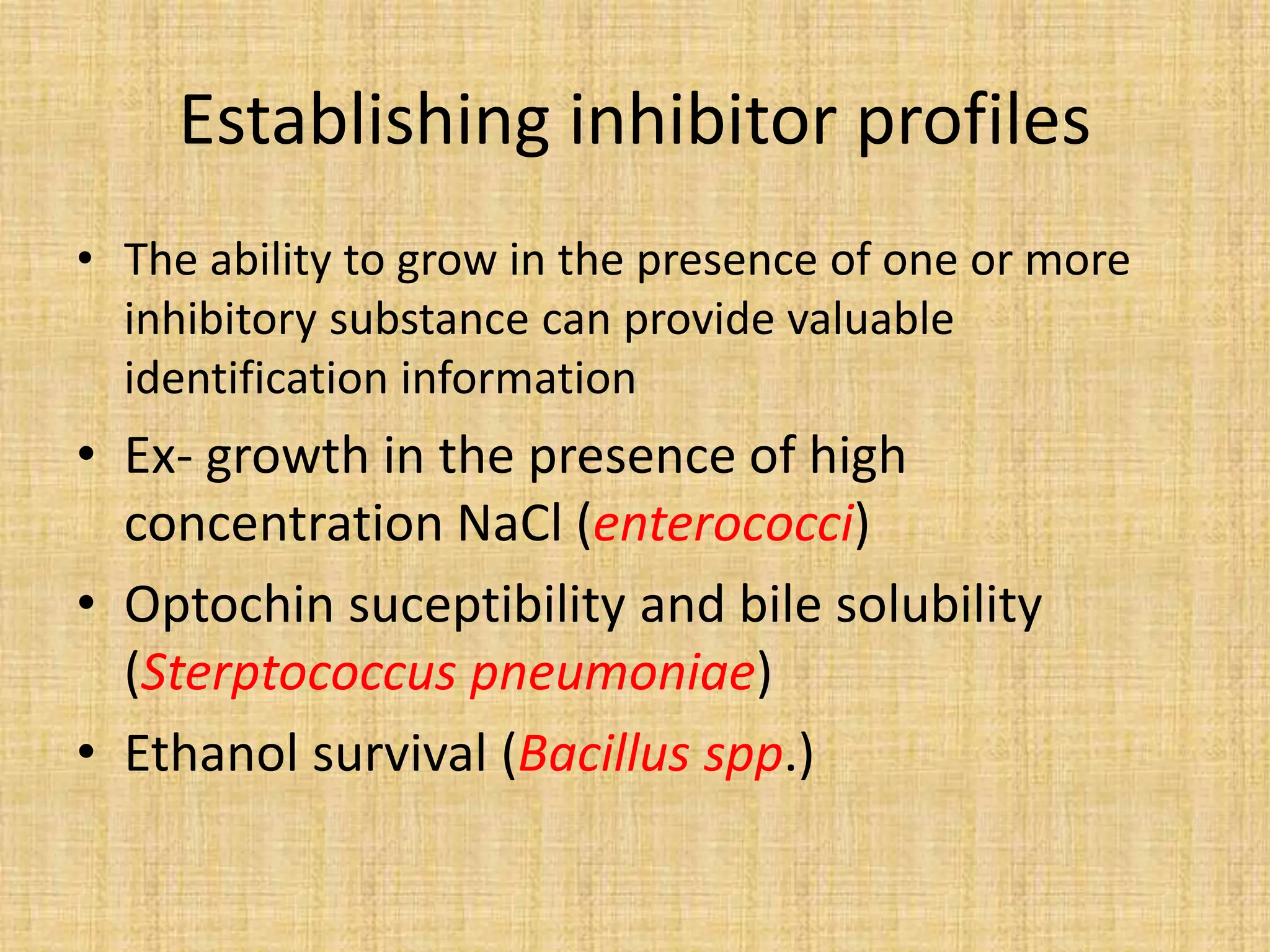 Establishing inhibitor profiles

• The ability to grow in the presence of one or more inhibitory substance can provide valuable identification information

• Ex- growth in the presence of high concentration NaCl (enterococci)

• Optochin suceptibility and bile solubility (Sterptococcus pneumoniae)

• Ethanol survival (Bacillus spp.)